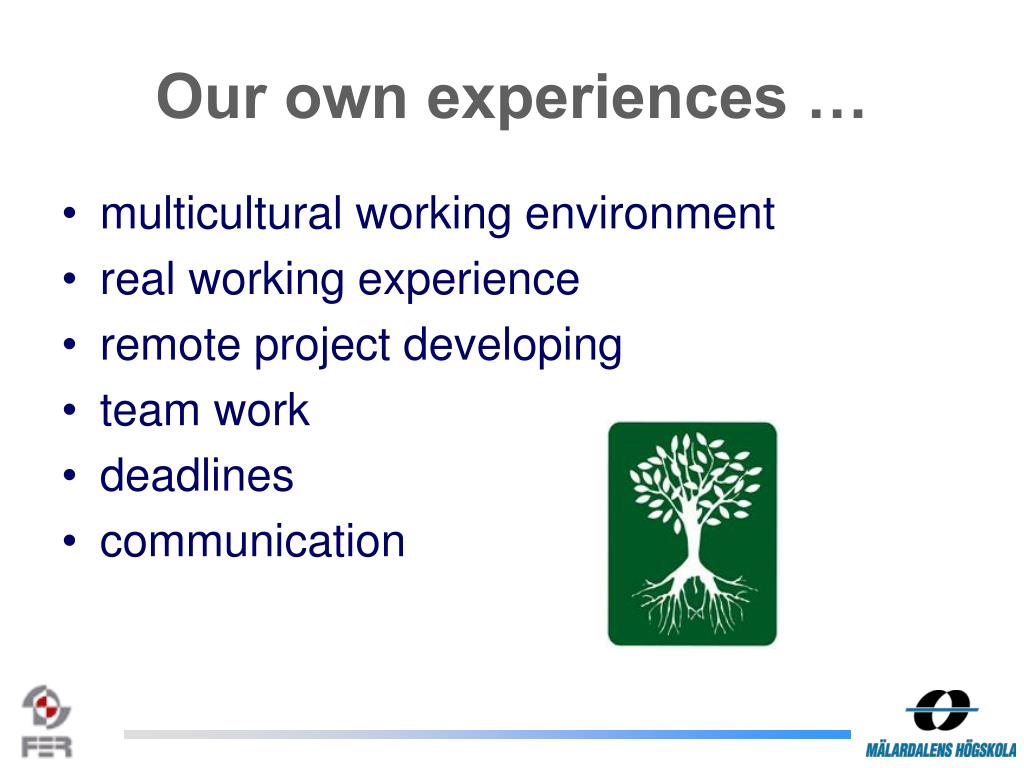 Our own experiences …

• multicultural working environment
• real working experience
• remote project developing
• team work
• deadlines
• communication

FER

MÄLARDALENS HÖGSKOLA